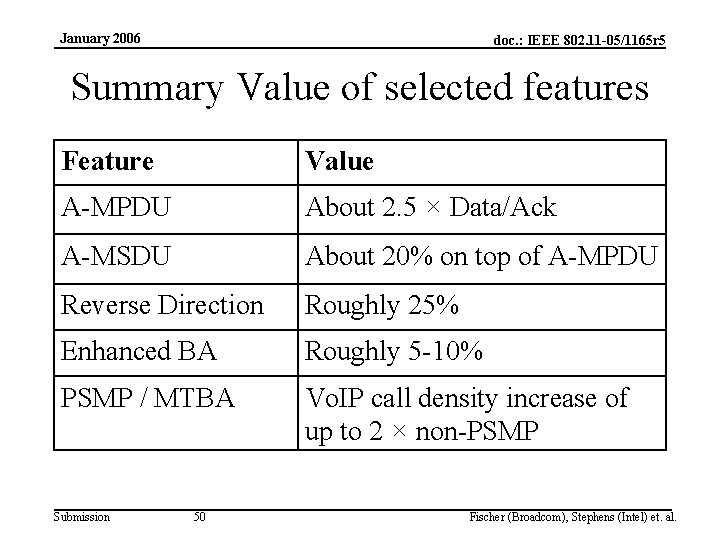 January 2006

doc.: IEEE 802.11-05/1165r5

Summary Value of selected features

| Feature | Value |
|---|---|
| A-MPDU | About 2.5 × Data/Ack |
| A-MSDU | About 20% on top of A-MPDU |
| Reverse Direction | Roughly 25% |
| Enhanced BA | Roughly 5-10% |
| PSMP / MTBA | VoIP call density increase of up to 2 × non-PSMP |

Submission

50

Fischer (Broadcom), Stephens (Intel) et. al.